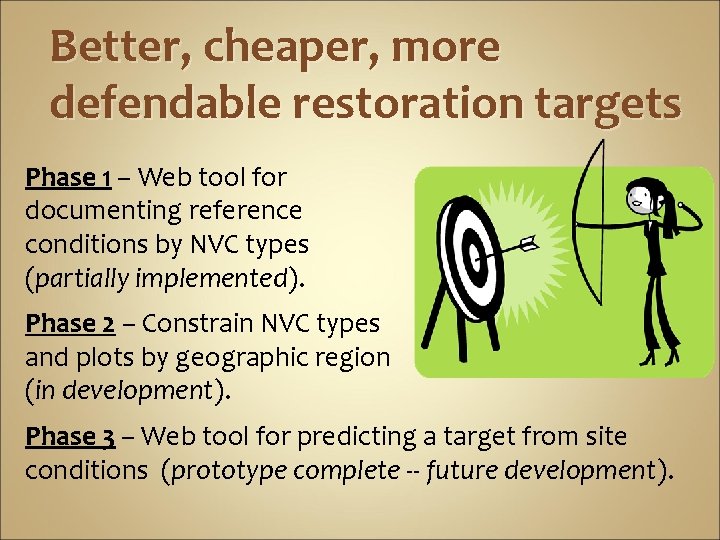 Better, cheaper, more defendable restoration targets

Phase 1 – Web tool for documenting reference conditions by NVC types (partially implemented).

Phase 2 – Constrain NVC types and plots by geographic region (in development).

Phase 3 – Web tool for predicting a target from site conditions (prototype complete -- future development).